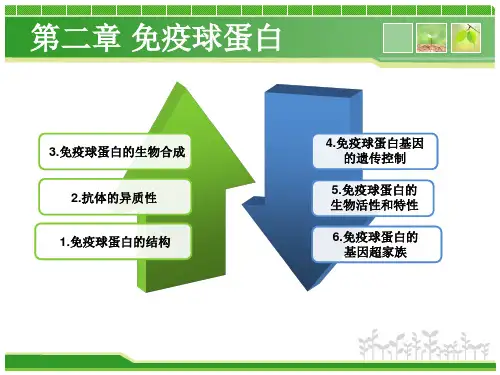 第二章 免疫球蛋白

3.免疫球蛋白的生物合成

2.抗体的异质性

1.免疫球蛋白的结构

4.免疫球蛋白基因的遗传控制

5.免疫球蛋白的生物活性和特性

6.免疫球蛋白的基因超家族